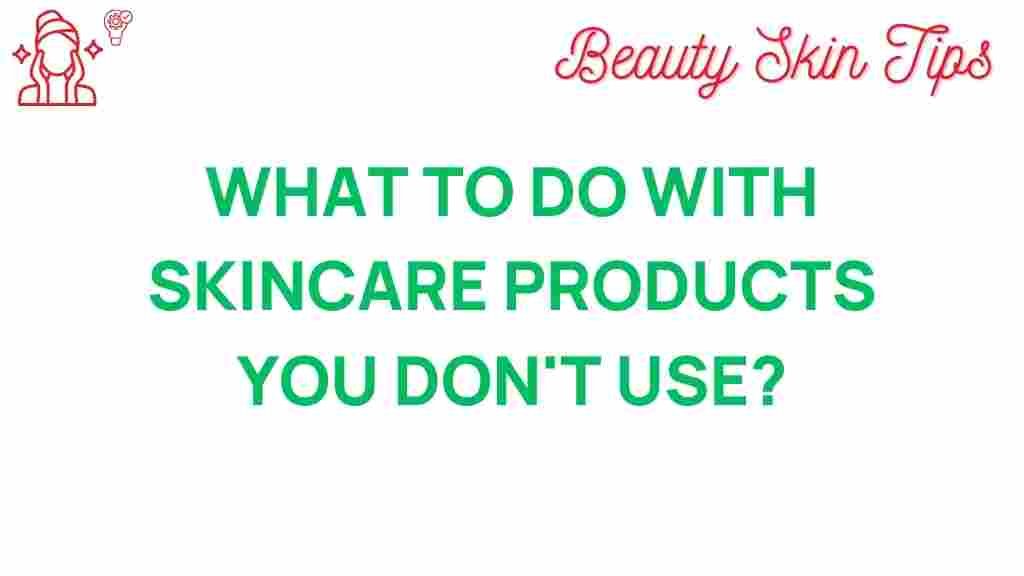 Beauty Skin Tips

WHAT TO DO WITH SKINCARE PRODUCTS YOU DON'T USE?